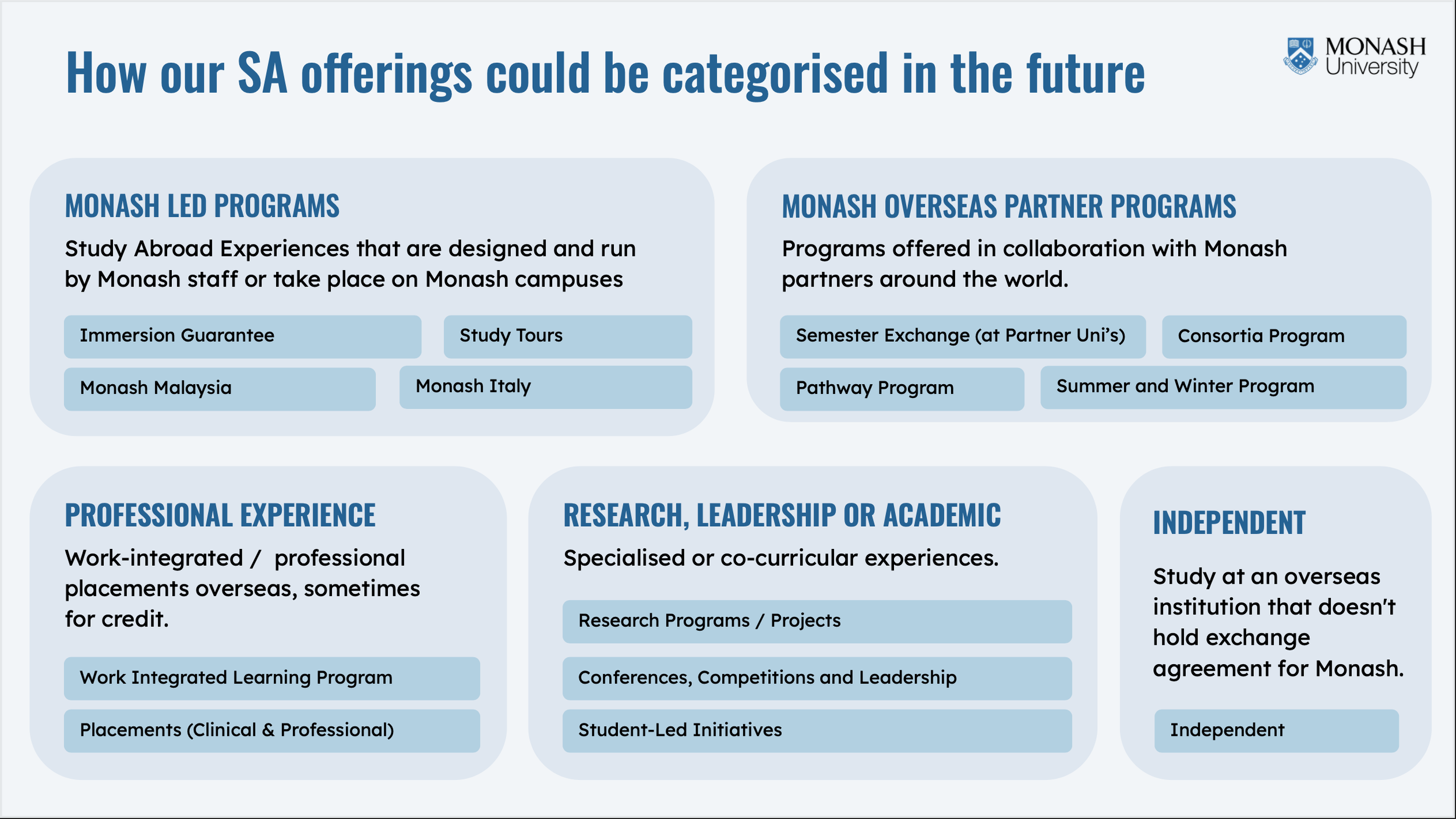 How our SA offerings could be categorised in the future

MONASH University

MONASH LED PROGRAMS

Study Abroad Experiences that are designed and run by Monash staff or take place on Monash campuses

Immersion Guarantee

Study Tours

Monash Malaysia

Monash Italy

MONASH OVERSEAS PARTNER PROGRAMS

Programs offered in collaboration with Monash partners around the world.

Semester Exchange (at Partner Uni's)

Consortia Program

Pathway Program

Summer and Winter Program

PROFESSIONAL EXPERIENCE

Work-integrated / professional placements overseas, sometimes for credit.

Work Integrated Learning Program

Placements (Clinical & Professional)

RESEARCH, LEADERSHIP OR ACADEMIC

Specialised or co-curricular experiences.

Research Programs / Projects

Conferences, Competitions and Leadership

Student-Led Initiatives

INDEPENDENT

Study at an overseas institution that doesn't hold exchange agreement for Monash.

Independent